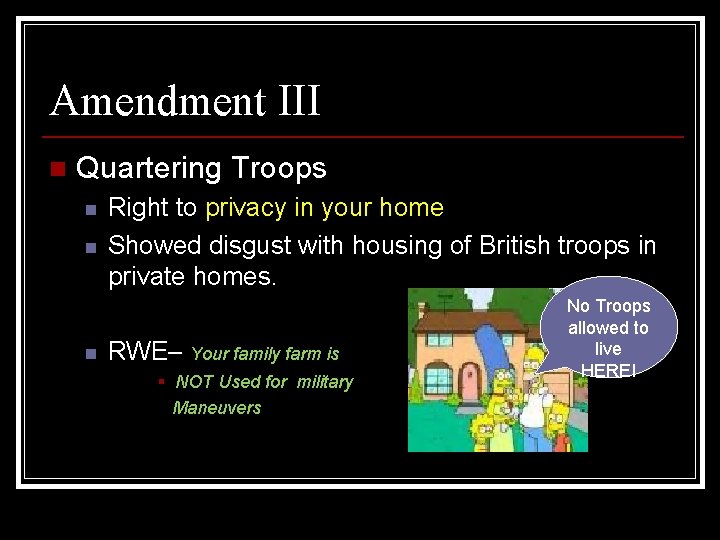 Amendment III

Quartering Troops

Right to privacy in your home

Showed disgust with housing of British troops in private homes.

RWE– Your family farm is

NOT Used for military Maneuvers

No Troops allowed to live HERE!